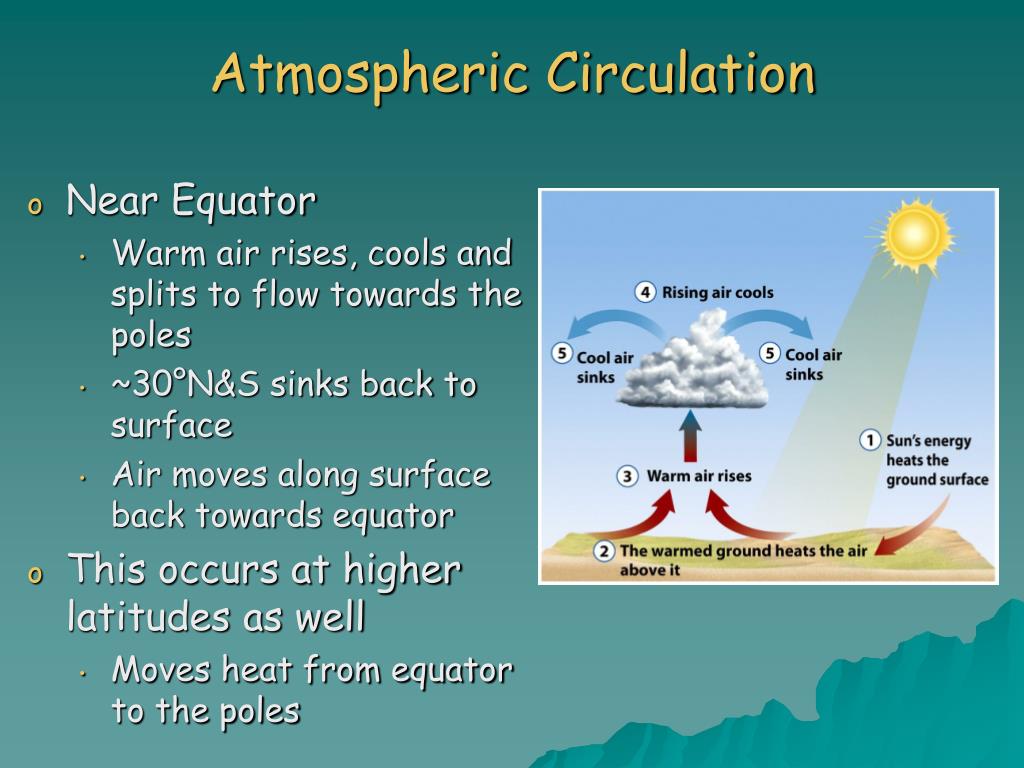 Atmospheric Circulation

o Near Equator
• Warm air rises, cools and splits to flow towards the poles
• ~30°N&S sinks back to surface
• Air moves along surface back towards equator

o This occurs at higher latitudes as well
• Moves heat from equator to the poles

4 Rising air cools

5 Cool air sinks

5 Cool air sinks

1 Sun's energy heats the ground surface

3 Warm air rises

2 The warmed ground heats the air above it